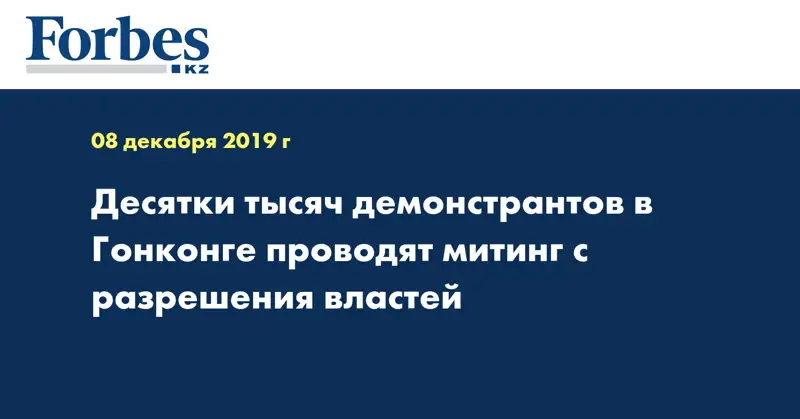 Forbes
KZ

08 декабря 2019 г

Десятки тысяч демонстрантов в Гонконге проводят митинг с разрешения властей